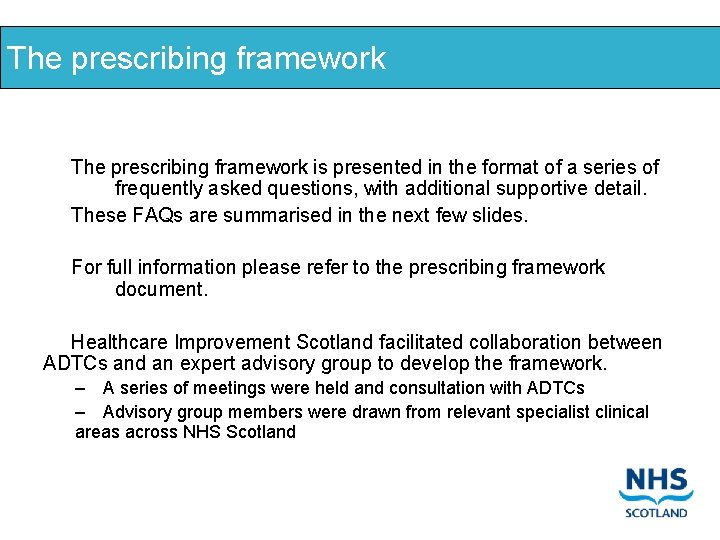 The prescribing framework

The prescribing framework is presented in the format of a series of frequently asked questions, with additional supportive detail.

These FAQs are summarised in the next few slides.

For full information please refer to the prescribing framework document.

Healthcare Improvement Scotland facilitated collaboration between ADTCs and an expert advisory group to develop the framework.

– A series of meetings were held and consultation with ADTCs

– Advisory group members were drawn from relevant specialist clinical areas across NHS Scotland

NHS
SCOTLAND